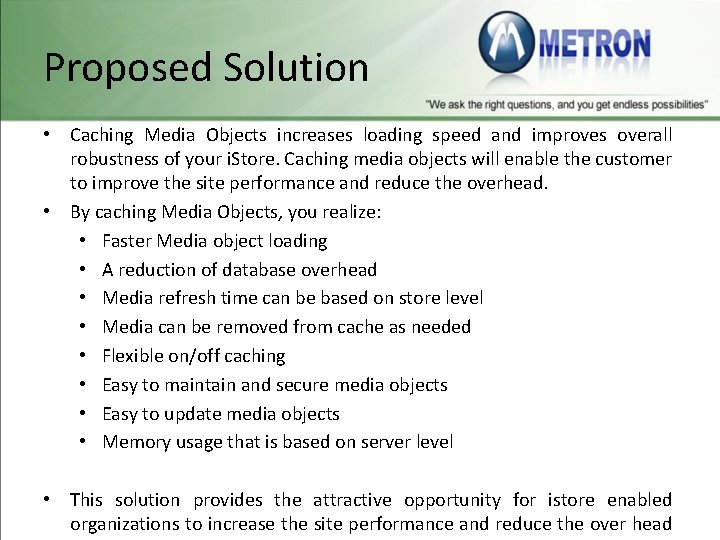 Proposed Solution

METRON

"We ask the right questions, and you get endless possibilities"

• Caching Media Objects increases loading speed and improves overall robustness of your iStore. Caching media objects will enable the customer to improve the site performance and reduce the overhead.

• By caching Media Objects, you realize:
  • Faster Media object loading
  • A reduction of database overhead
  • Media refresh time can be based on store level
  • Media can be removed from cache as needed
  • Flexible on/off caching
  • Easy to maintain and secure media objects
  • Easy to update media objects
  • Memory usage that is based on server level

• This solution provides the attractive opportunity for istore enabled organizations to increase the site performance and reduce the over head